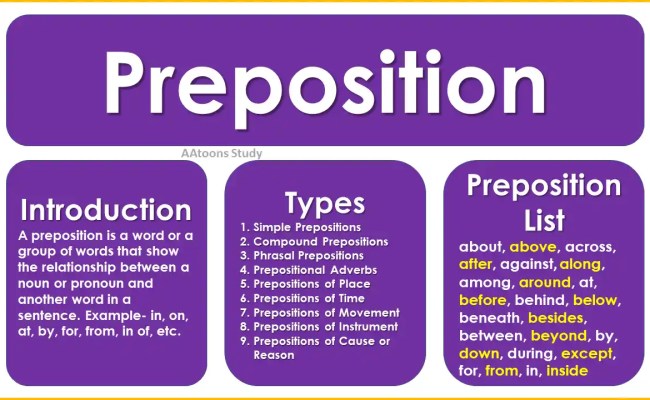 Preposition

AAtoons Study

Introduction

A preposition is a word or a group of words that show the relationship between a noun or pronoun and another word in a sentence. Example- in, on, at, by, for, from, in of, etc.

Types

1. Simple Prepositions
2. Compound Prepositions
3. Phrasal Prepositions
4. Prepositional Adverbs
5. Prepositions of Place
6. Prepositions of Time
7. Prepositions of Movement
8. Prepositions of Instrument
9. Prepositions of Cause or Reason

Preposition List

about, above, across, after, against, along, among, around, at, before, behind, below, beneath, besides, between, beyond, by, down, during, except, for, from, in, inside